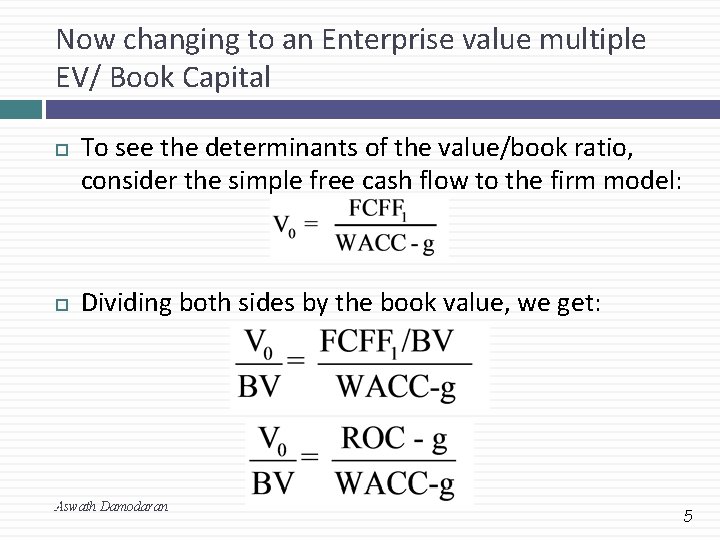 Now changing to an Enterprise value multiple EV/ Book Capital

To see the determinants of the value/book ratio, consider the simple free cash flow to the firm model:

$V_0 = \frac{FCFF_1}{WACC - g}$

Dividing both sides by the book value, we get:

$\frac{V_0}{BV} = \frac{FCFF_1/BV}{WACC-g}$

$\frac{V_0}{BV} = \frac{ROC - g}{WACC-g}$

Aswath Damodaran

5